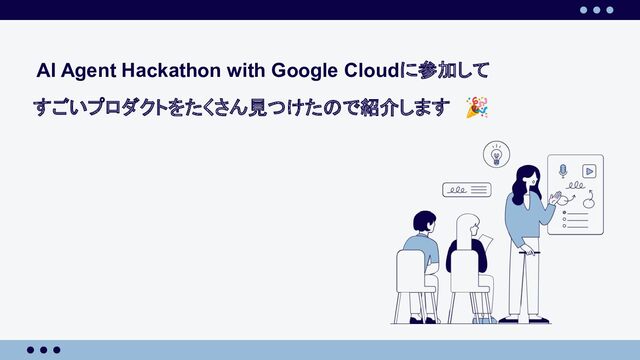 AI Agent Hackathon with Google Cloudに参加して

すごいプロダクトをたくさん見つけたので紹介します 🎉